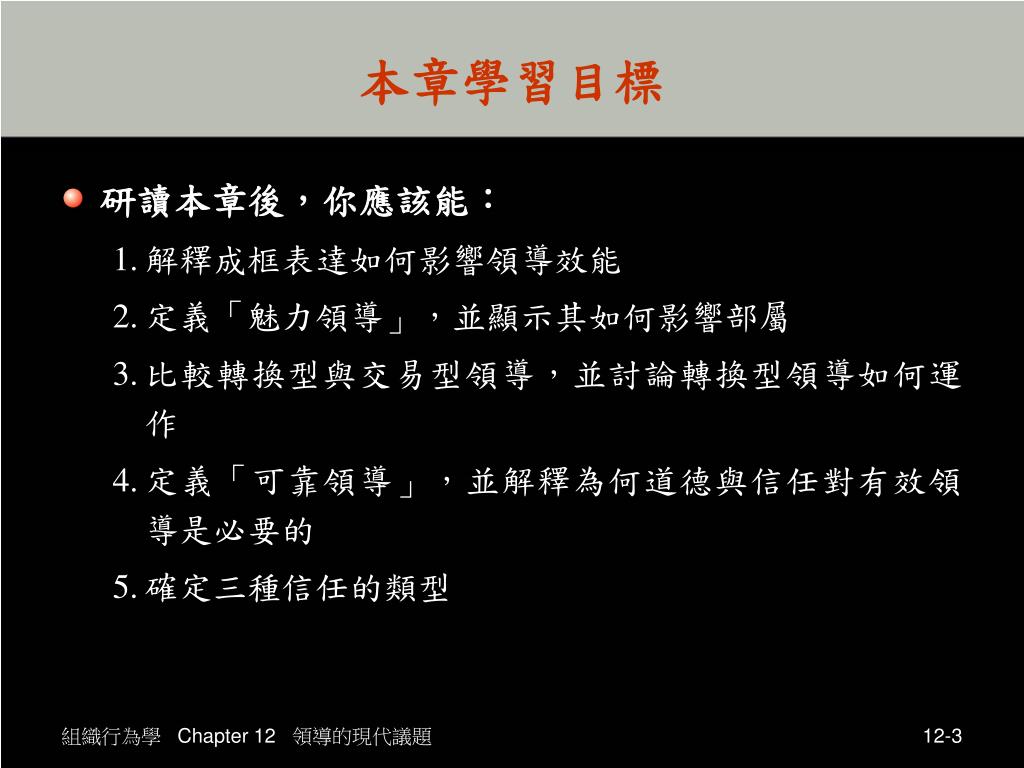 本章學習目標

研讀本章後，你應該能：

1. 解釋成框表達如何影響領導效能

2. 定義「魅力領導」，並顯示其如何影響部屬

3. 比較轉換型與交易型領導，並討論轉換型領導如何運作

4. 定義「可靠領導」，並解釋為何道德與信任對有效領導是必要的

5. 確定三種信任的類型

組織行為學 Chapter 12 領導的現代議題

12-3